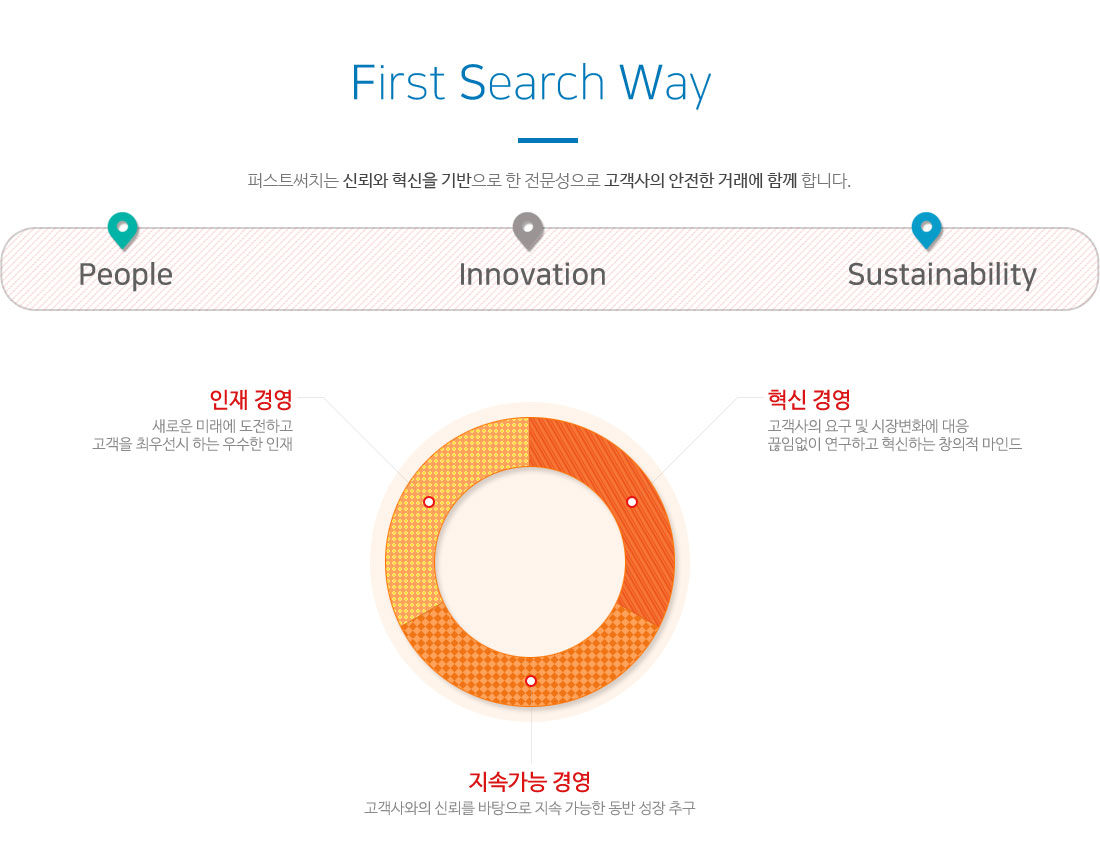 First Search Way

퍼스트써치는 신뢰와 혁신을 기반으로 한 전문성으로 고객사의 안전한 거래에 함께 합니다.

People

Innovation

Sustainability

인재 경영
새로운 미래에 도전하고
고객을 최우선시 하는 우수한 인재

혁신 경영
고객사의 요구 및 시장변화에 대응
끊임없이 연구하고 혁신하는 창의적 마인드

지속가능 경영
고객사와의 신뢰를 바탕으로 지속 가능한 동반 성장 추구